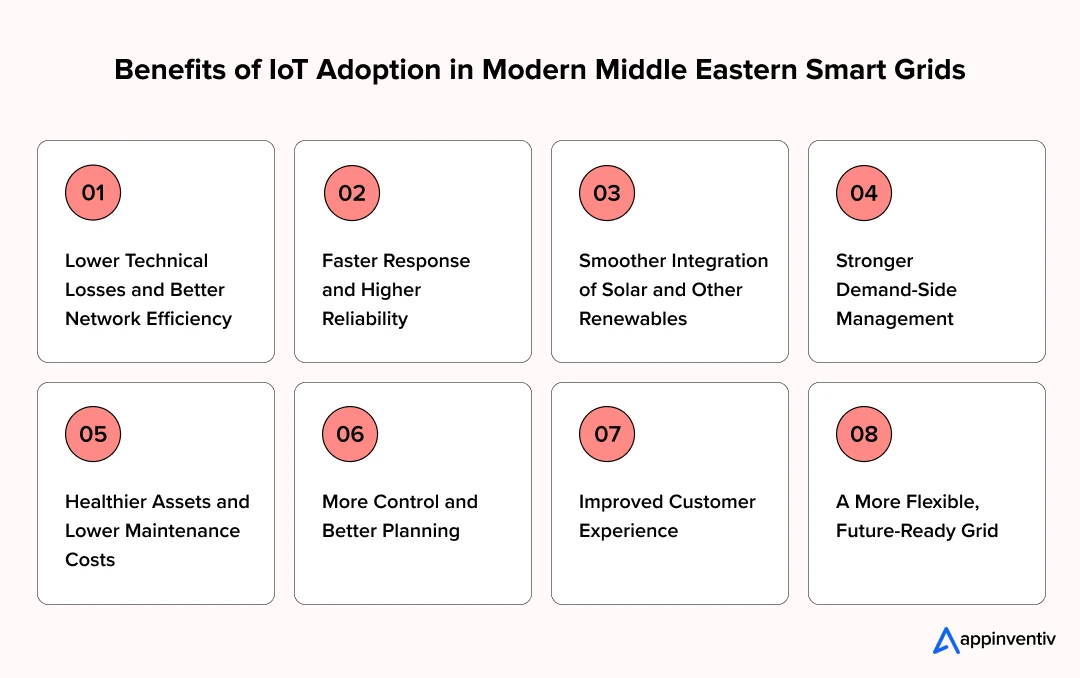 Benefits of IoT Adoption in Modern Middle Eastern Smart Grids

01
Lower Technical Losses and Better Network Efficiency

02
Faster Response and Higher Reliability

03
Smoother Integration of Solar and Other Renewables

04
Stronger Demand-Side Management

05
Healthier Assets and Lower Maintenance Costs

06
More Control and Better Planning

07
Improved Customer Experience

08
A More Flexible, Future-Ready Grid

appinventiv